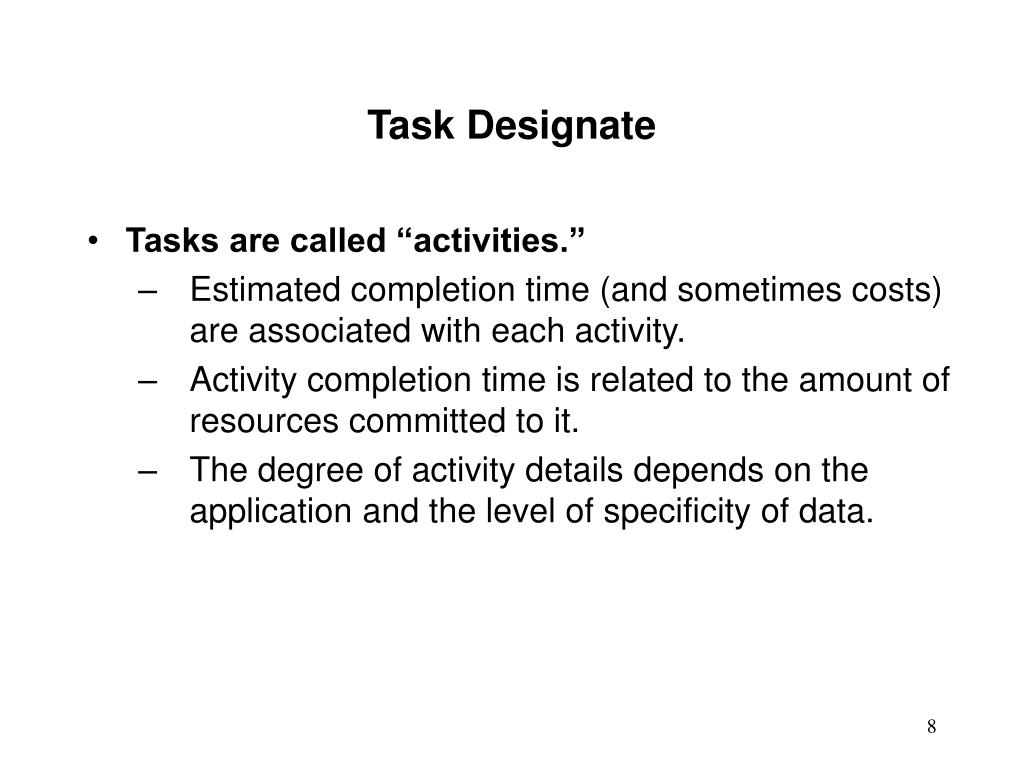 Task Designate

• Tasks are called “activities.”
  – Estimated completion time (and sometimes costs) are associated with each activity.
  – Activity completion time is related to the amount of resources committed to it.
  – The degree of activity details depends on the application and the level of specificity of data.

8